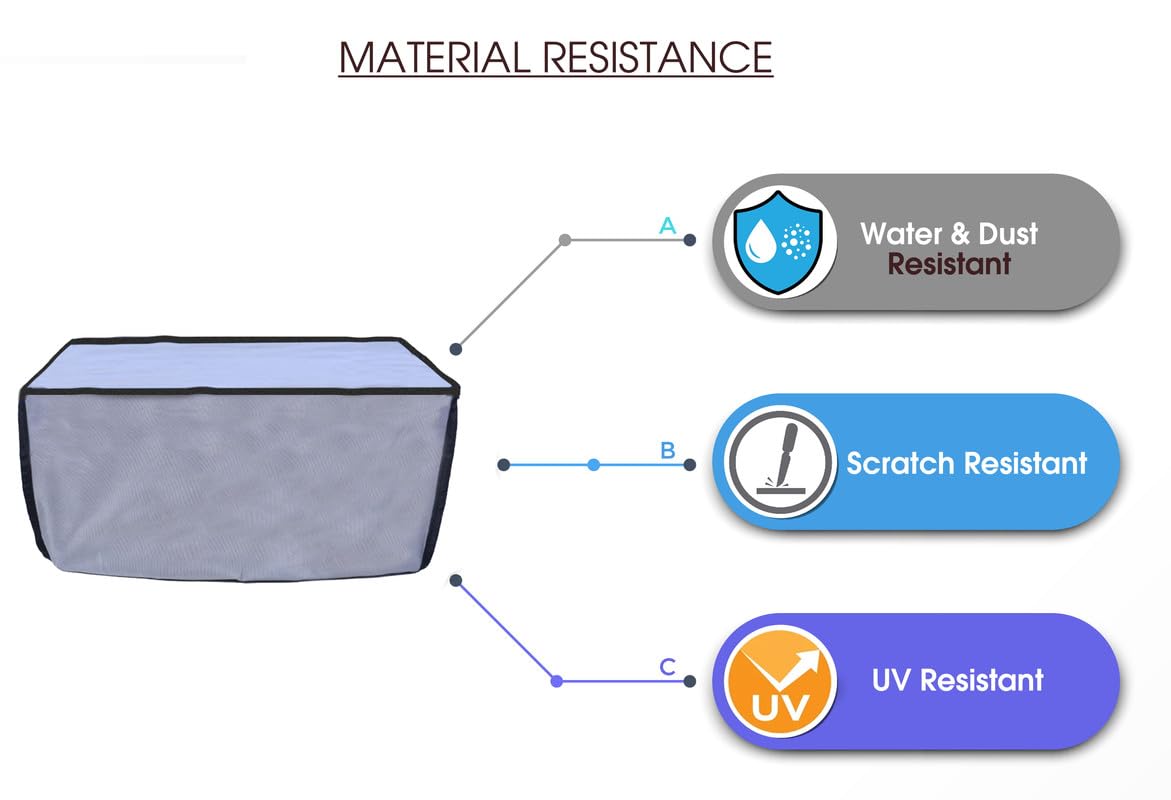 MATERIAL RESISTANCE

A

Water & Dust Resistant

B

Scratch Resistant

C

UV

UV Resistant